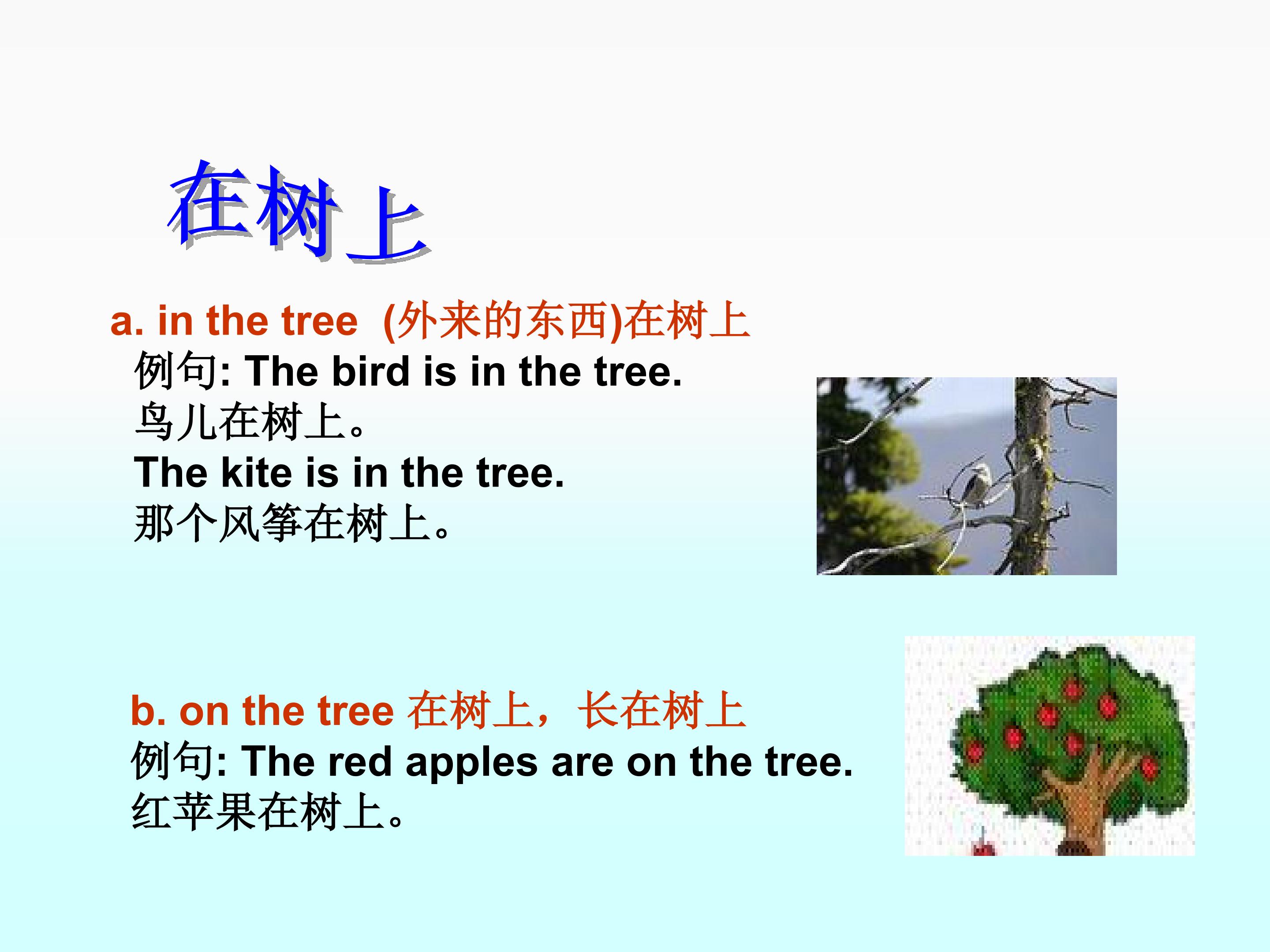 在树上

a. in the tree (外来的东西)在树上
例句: The bird is in the tree.
鸟儿在树上。
The kite is in the tree.
那个风筝在树上。

b. on the tree 在树上，长在树上
例句: The red apples are on the tree.
红苹果在树上。